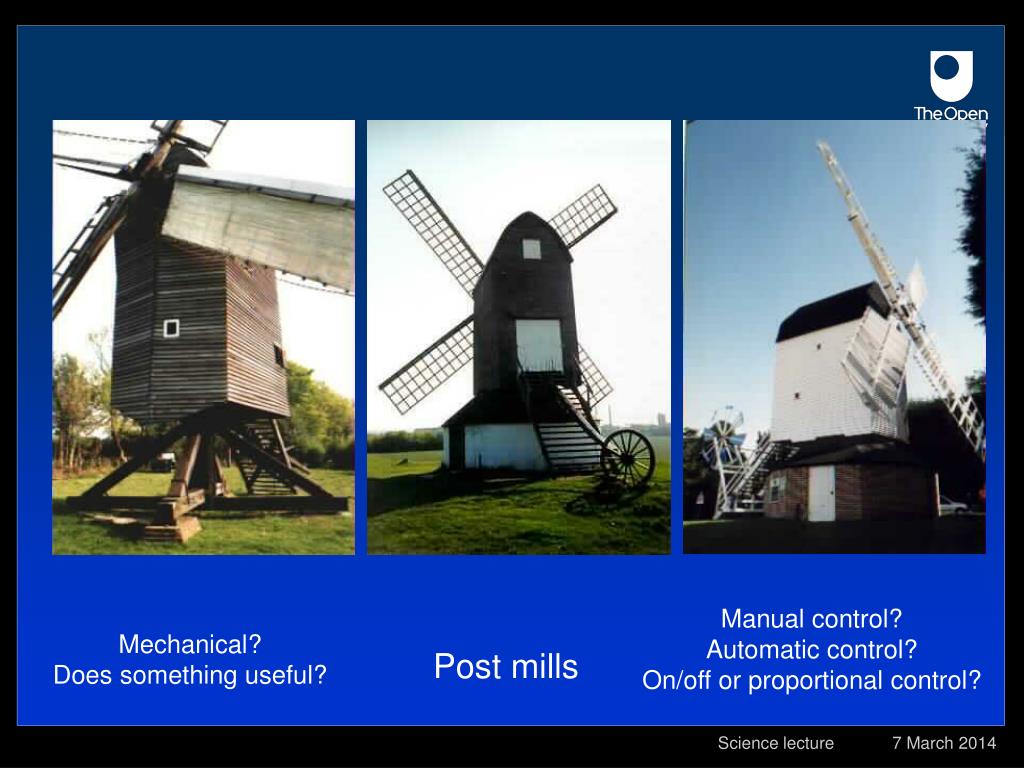 The Open

Mechanical?
Does something useful?

Post mills

Manual control?
Automatic control?
On/off or proportional control?

Science lecture 7 March 2014